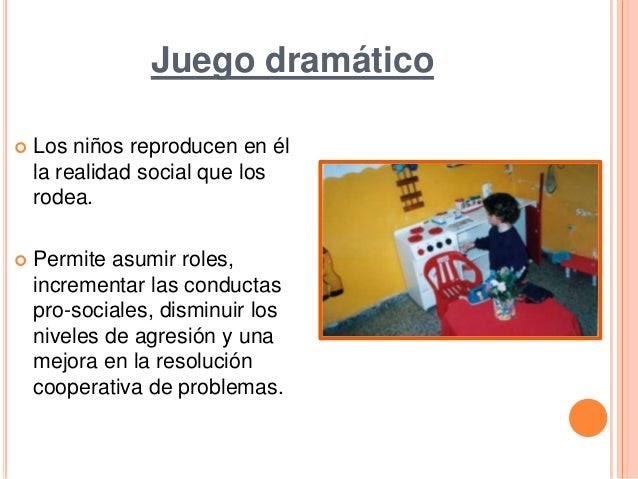 Juego dramático

Los niños reproducen en él la realidad social que los rodea.

Permite asumir roles, incrementar las conductas pro-sociales, disminuir los niveles de agresión y una mejora en la resolución cooperativa de problemas.